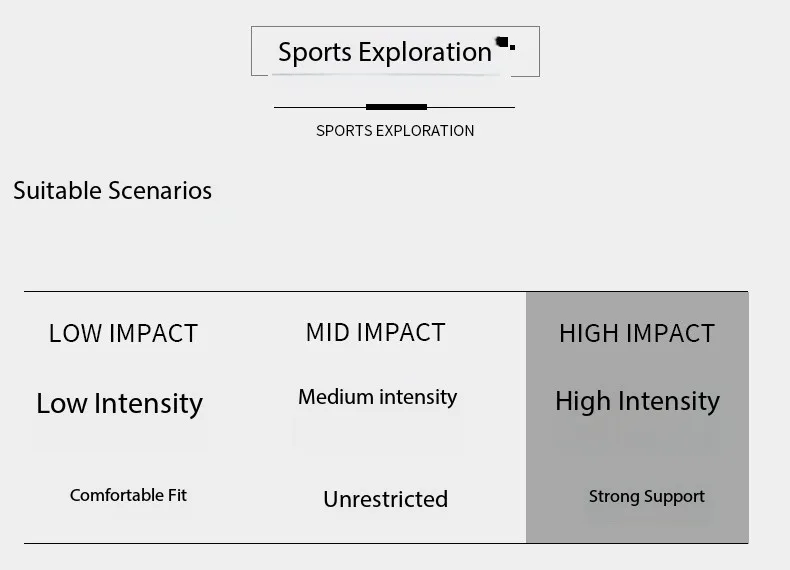 Sports Exploration

SPORTS EXPLORATION

Suitable Scenarios

| LOW IMPACT | MID IMPACT | HIGH IMPACT |
|---|---|---|
| Low Intensity | Medium intensity | High Intensity |
| Comfortable Fit | Unrestricted | Strong Support |